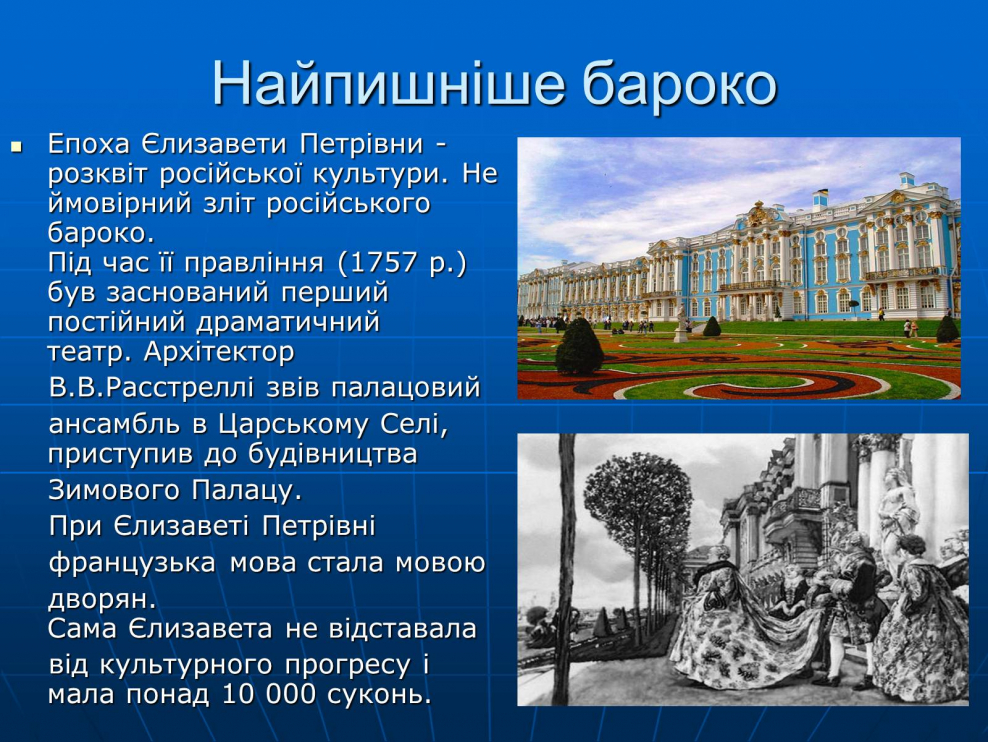 Найпишніше бароко

Епоха Єлизавети Петрівни - розквіт російської культури. Не ймовірний зліт російського бароко.
Під час її правління (1757 р.) був заснований перший постійний драматичний театр. Архітектор В.В.Расстреллі звів палацовий ансамбль в Царському Селі, приступив до будівництва Зимового Палацу.
При Єлизаветі Петрівні французька мова стала мовою дворян.
Сама Єлизавета не відставала від культурного прогресу і мала понад 10 000 суконь.